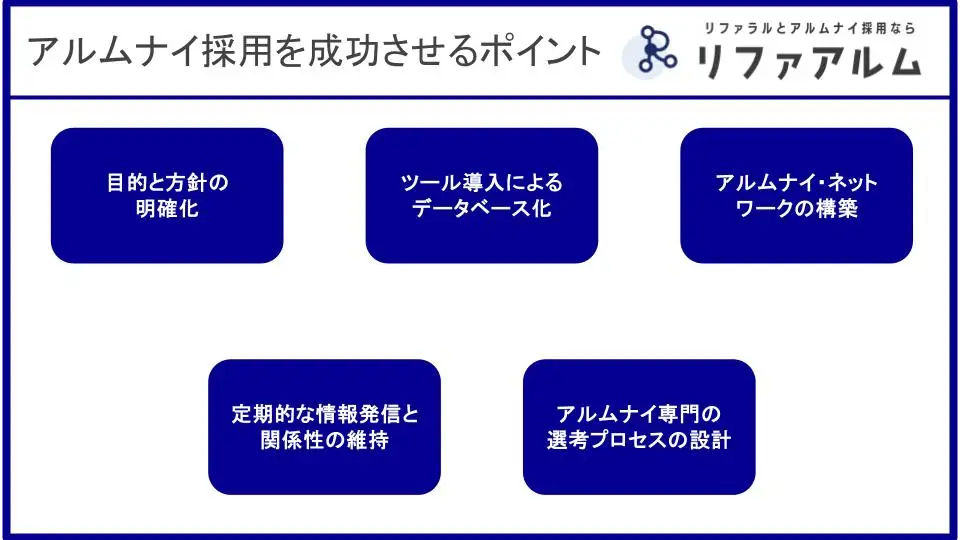 アルムナイ採用を成功させるポイント

リファラルとアルムナイ採用なら
リファアルム

目的と方針の明確化

ツール導入によるデータベース化

アルムナイ・ネットワークの構築

定期的な情報発信と関係性の維持

アルムナイ専門の選考プロセスの設計